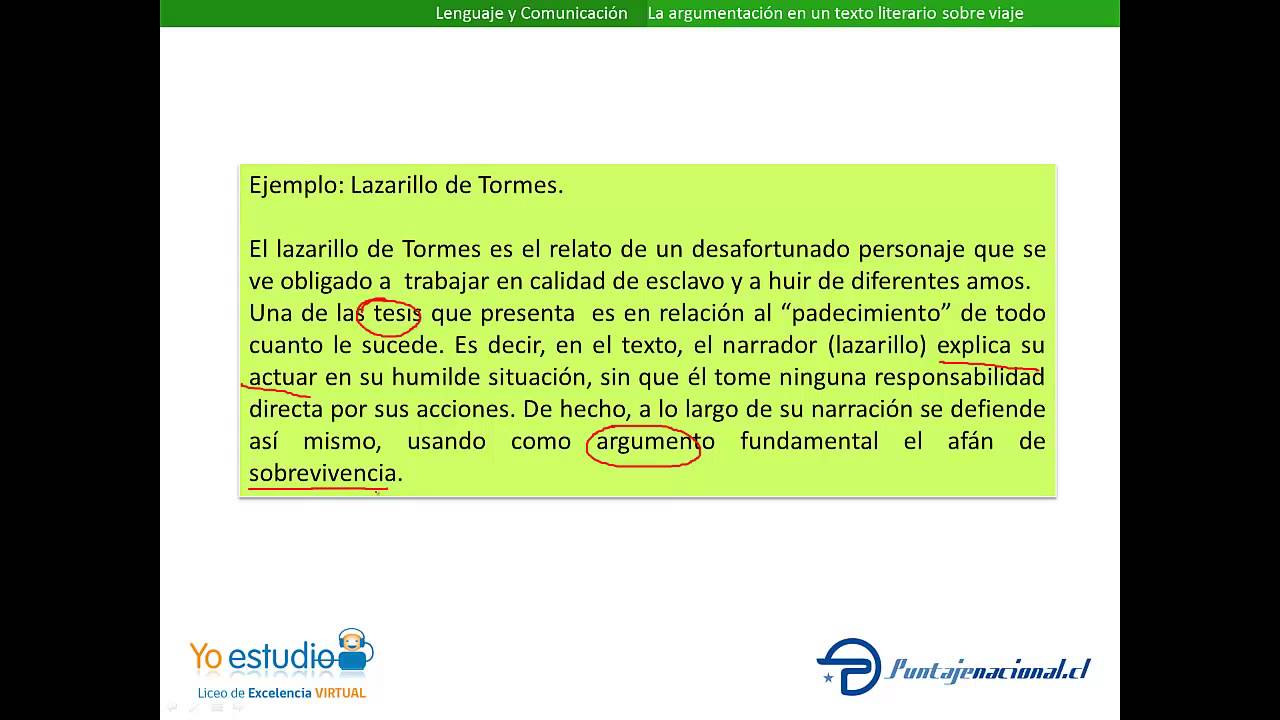 Lenguaje y Comunicación La argumentación en un texto literario sobre viaje

Ejemplo: Lazarillo de Tormes.

El lazarillo de Tormes es el relato de un desafortunado personaje que se ve obligado a trabajar en calidad de esclavo y a huir de diferentes amos. Una de las tesis que presenta es en relación al "padecimiento" de todo cuanto le sucede. Es decir, en el texto, el narrador (lazarillo) explica su actuar en su humilde situación, sin que él tome ninguna responsabilidad directa por sus acciones. De hecho, a lo largo de su narración se defiende así mismo, usando como argumento fundamental el afán de sobrevivencia.

Yo estudio
Liceo de Excelencia VIRTUAL

Puntajenacional.cl